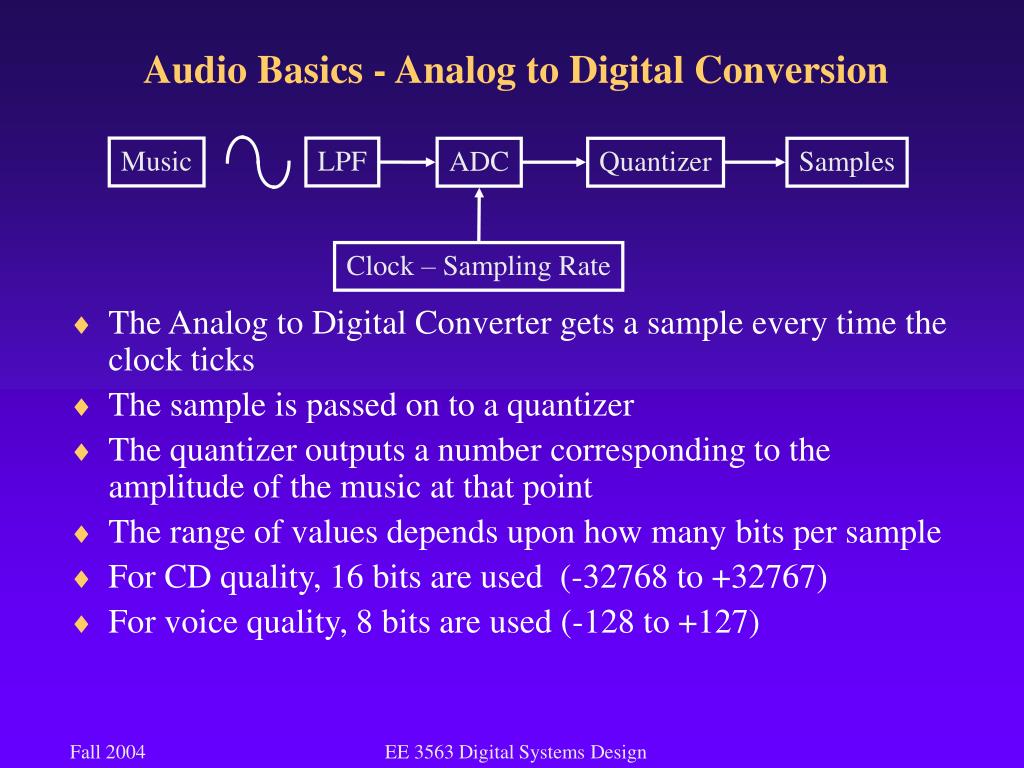 Audio Basics - Analog to Digital Conversion

Music

LPF

ADC

Quantizer

Samples

Clock – Sampling Rate

♦ The Analog to Digital Converter gets a sample every time the clock ticks
♦ The sample is passed on to a quantizer
♦ The quantizer outputs a number corresponding to the amplitude of the music at that point
♦ The range of values depends upon how many bits per sample
♦ For CD quality, 16 bits are used (-32768 to +32767)
♦ For voice quality, 8 bits are used (-128 to +127)

Fall 2004

EE 3563 Digital Systems Design